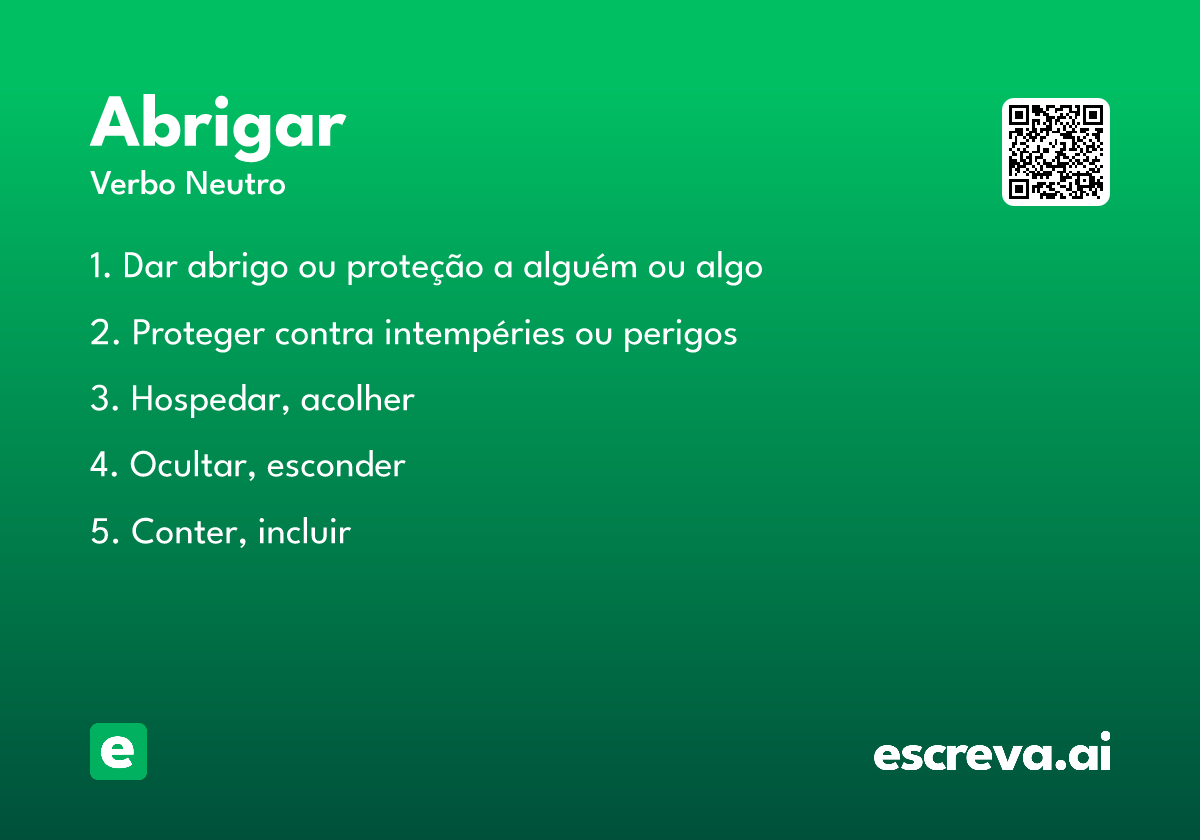 Abrigar
Verbo Neutro

1. Dar abrigo ou proteção a alguém ou algo

2. Proteger contra intempéries ou perigos

3. Hospedar, acolher

4. Ocultar, esconder

5. Conter, incluir

e

escreva.ai